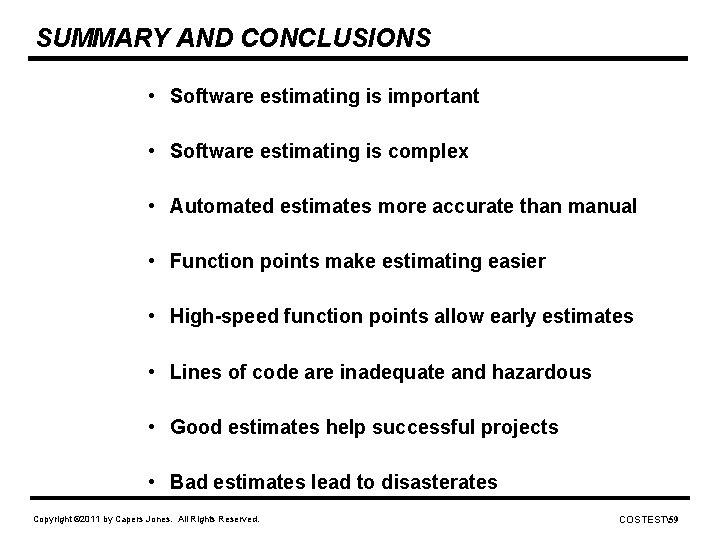 SUMMARY AND CONCLUSIONS

• Software estimating is important

• Software estimating is complex

• Automated estimates more accurate than manual

• Function points make estimating easier

• High-speed function points allow early estimates

• Lines of code are inadequate and hazardous

• Good estimates help successful projects

• Bad estimates lead to disasterates

Copyright ©2011 by Capers Jones. All Rights Reserved.

COSTEST\59